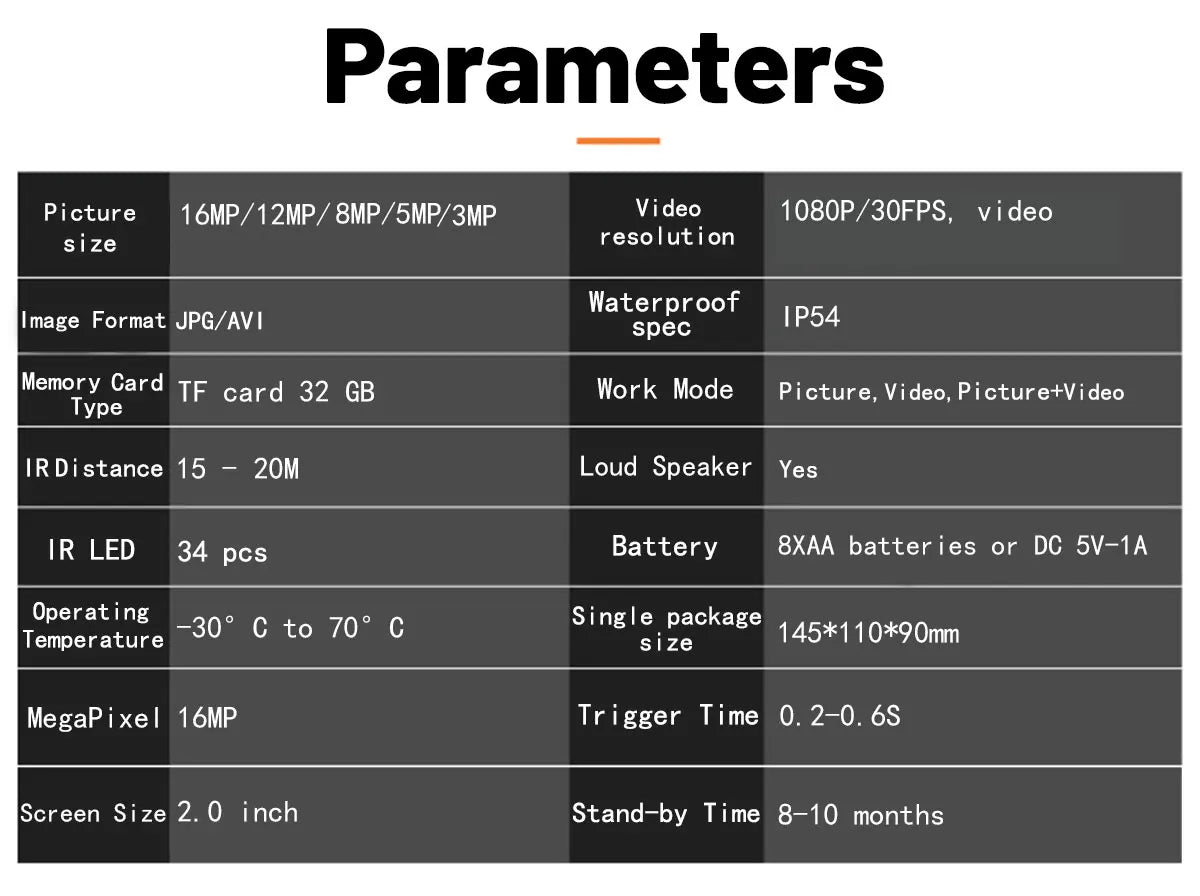 Parameters

| Picture size | 16MP/12MP/8MP/5MP/3MP | Video resolution | 1080P/30FPS, video |
|---|---|---|---|
| Image Format | JPG/AVI | Waterproof spec | IP54 |
| Memory Card Type | TF card 32 GB | Work Mode | Picture, Video, Picture+Video |
| IR Distance | 15 - 20M | Loud Speaker | Yes |
| IR LED | 34 pcs | Battery | 8XAA batteries or DC 5V-1A |
| Operating Temperature | -30° C to 70° C | Single package size | 145*110*90mm |
| MegaPixel | 16MP | Trigger Time | 0.2-0.6S |
| Screen Size | 2.0 inch | Stand-by Time | 8-10 months |